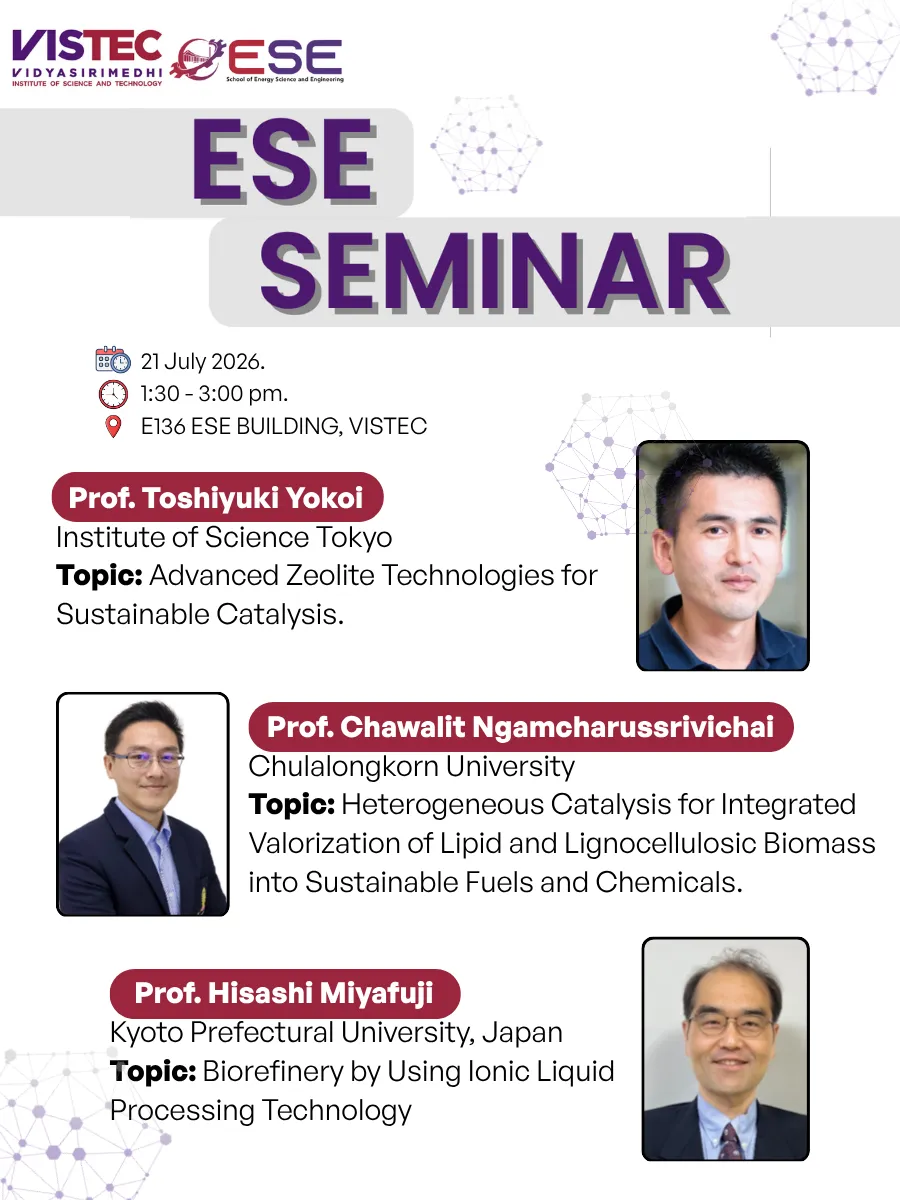 VISTEC
VIDYASIRIMEDHI
INSTITUTE OF SCIENCE AND TECHNOLOGY

ESE
School of Energy Science and Engineering

ESE
SEMINAR

21 July 2026.
1:30 - 3:00 pm.
E136 ESE BUILDING, VISTEC

Prof. Toshiyuki Yokoi
Institute of Science Tokyo
Topic: Advanced Zeolite Technologies for Sustainable Catalysis.

Prof. Chawalit Ngamcharussrivichai
Chulalongkorn University
Topic: Heterogeneous Catalysis for Integrated Valorization of Lipid and Lignocellulosic Biomass into Sustainable Fuels and Chemicals.

Prof. Hisashi Miyafuji
Kyoto Prefectural University, Japan
Topic: Biorefinery by Using Ionic Liquid Processing Technology